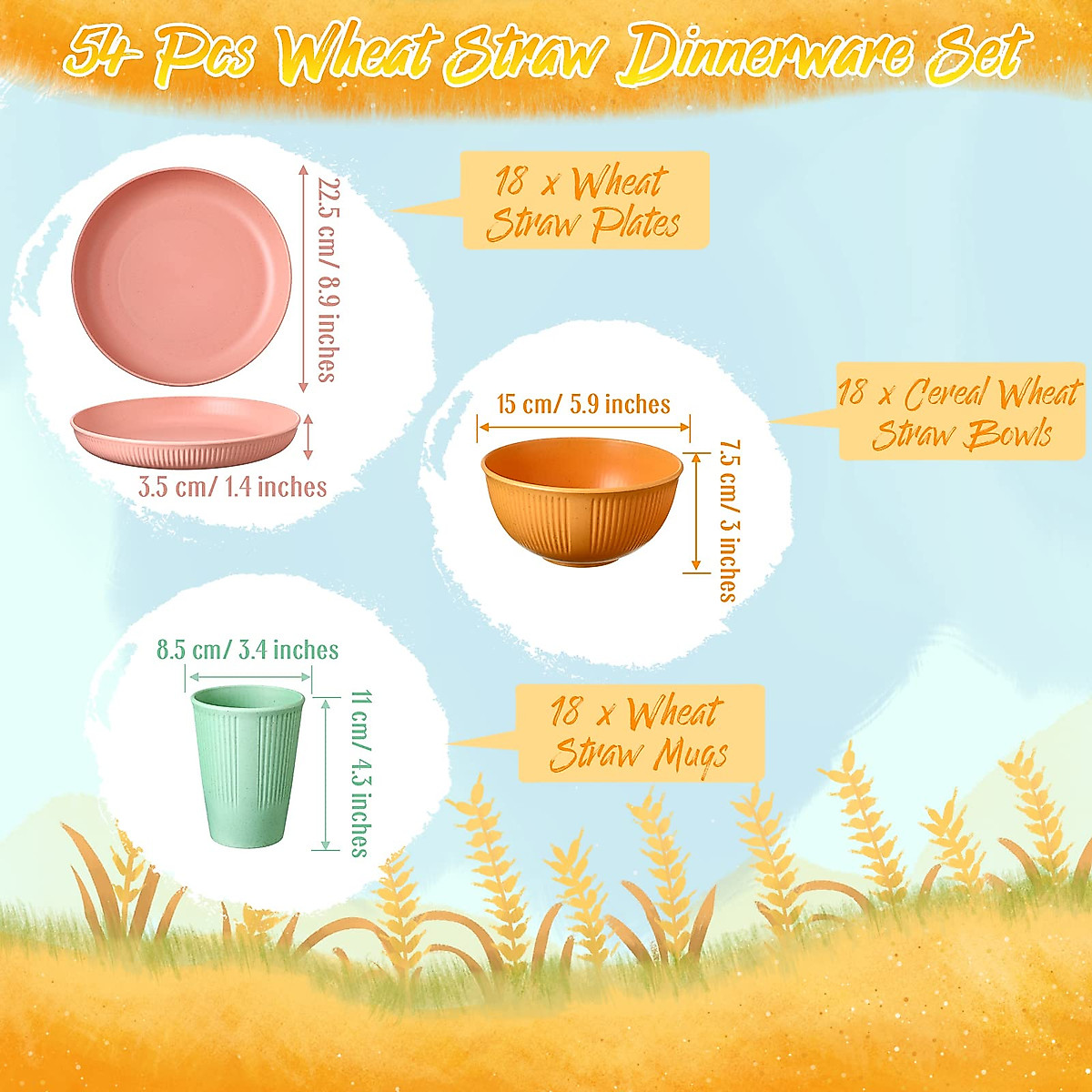 54 Pcs Wheat Straw Dinnerware Set

22.5 cm/ 8.9 inches

3.5 cm/ 1.4 inches

18 x Wheat Straw Plates

15 cm/ 5.9 inches

7.5 cm/ 3 inches

18 x Cereal Wheat Straw Bowls

8.5 cm/ 3.4 inches

11 cm/ 4.3 inches

18 x Wheat Straw Mugs